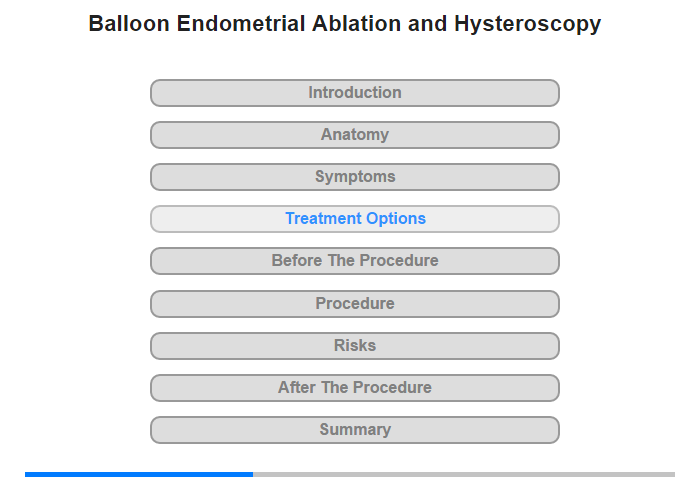 Balloon Endometrial Ablation and Hysteroscopy

Introduction

Anatomy

Symptoms

Treatment Options

Before The Procedure

Procedure

Risks

After The Procedure

Summary